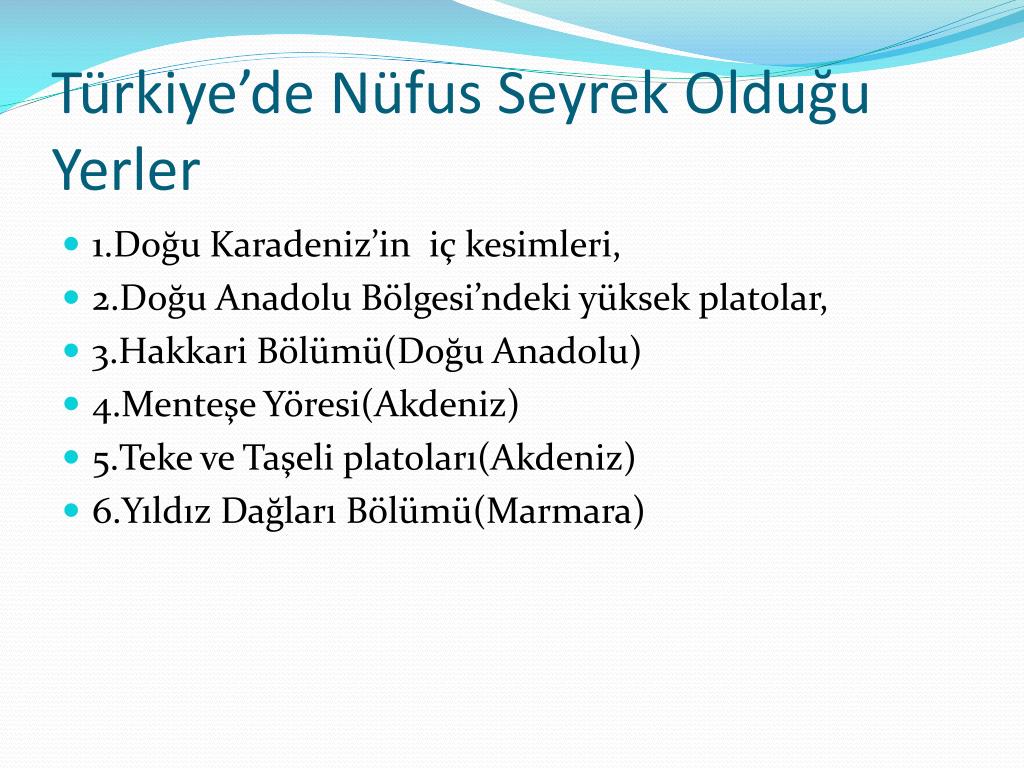 Türkiye’de Nüfus Seyrek Olduğu Yerler

1.Doğu Karadeniz’in iç kesimleri,
2.Doğu Anadolu Bölgesi’ndeki yüksek platolar,
3.Hakkari Bölümü(Doğu Anadolu)
4.Menteşe Yöresi(Akdeniz)
5.Teke ve Taşeli platoları(Akdeniz)
6.Yıldız Dağları Bölümü(Marmara)